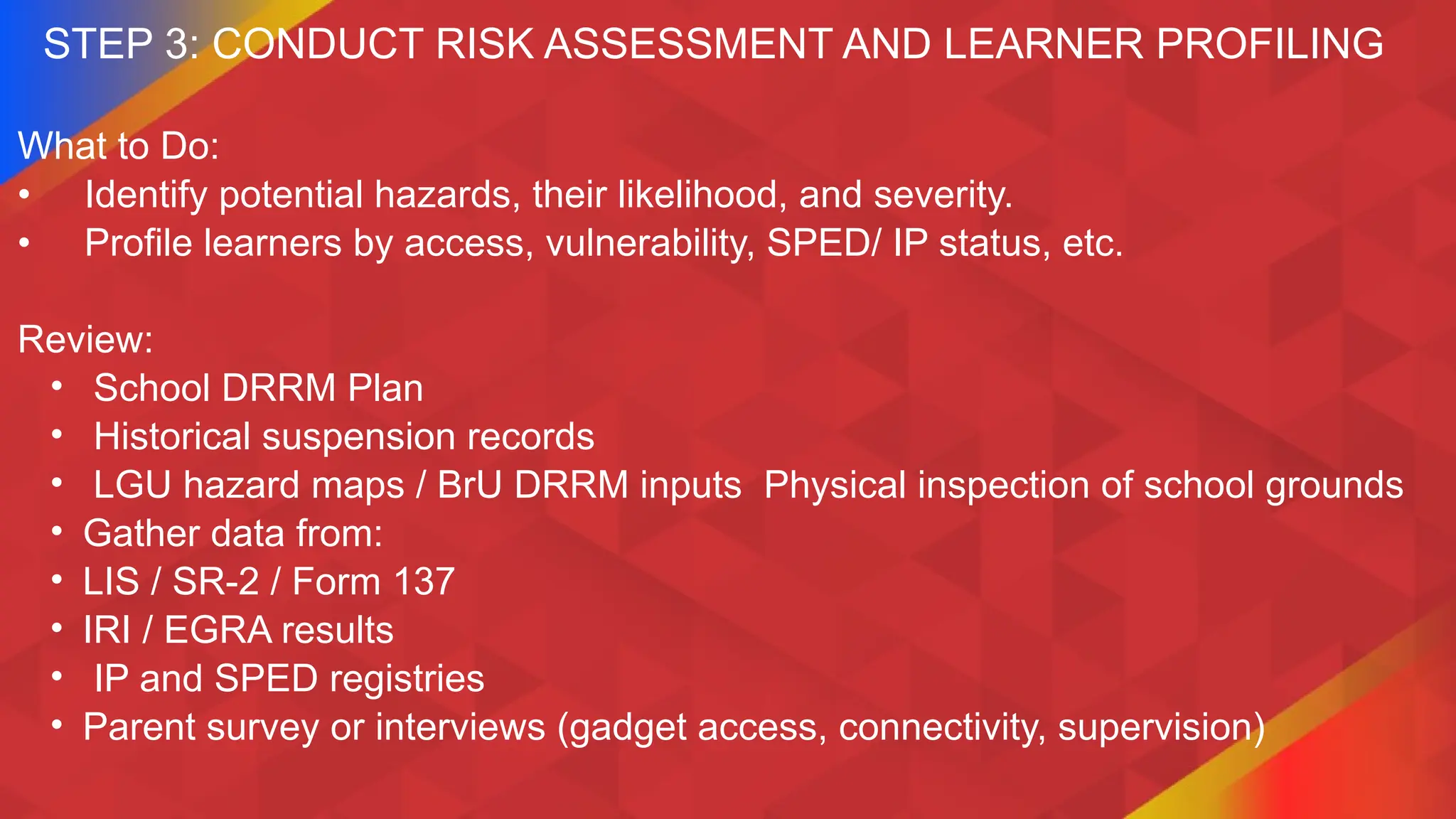 STEP 3: CONDUCT RISK ASSESSMENT AND LEARNER PROFILING

What to Do:
• Identify potential hazards, their likelihood, and severity.
• Profile learners by access, vulnerability, SPED/ IP status, etc.

Review:
• School DRRM Plan
• Historical suspension records
• LGU hazard maps / BrU DRRM inputs  Physical inspection of school grounds
• Gather data from:
• LIS / SR-2 / Form 137
• IRI / EGRA results
• IP and SPED registries
• Parent survey or interviews (gadget access, connectivity, supervision)